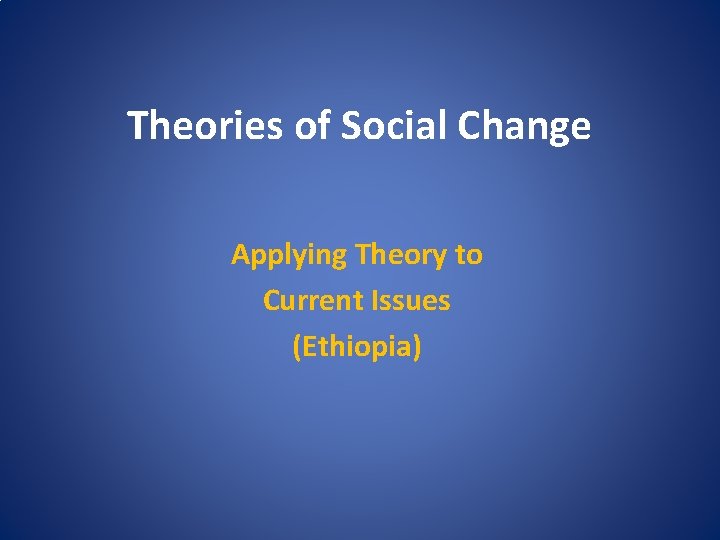 Theories of Social Change

Applying Theory to Current Issues (Ethiopia)